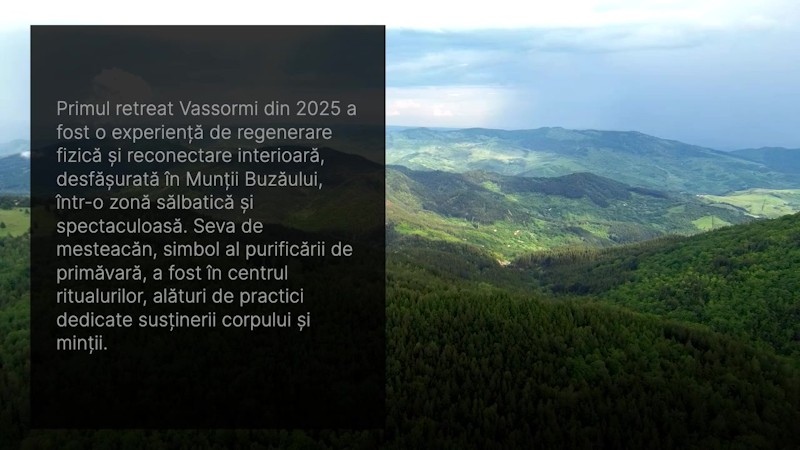 Primul retreat Vassormi din 2025 a fost o experiență de regenerare fizică și reconectare interioară, desfășurată în Munții Buzăului, într-o zonă sălbatică și spectaculoasă. Seva de mesteacăn, simbol al purificării de primăvară, a fost în centrul ritualurilor, alături de practici dedicate susținerii corpului și minții.